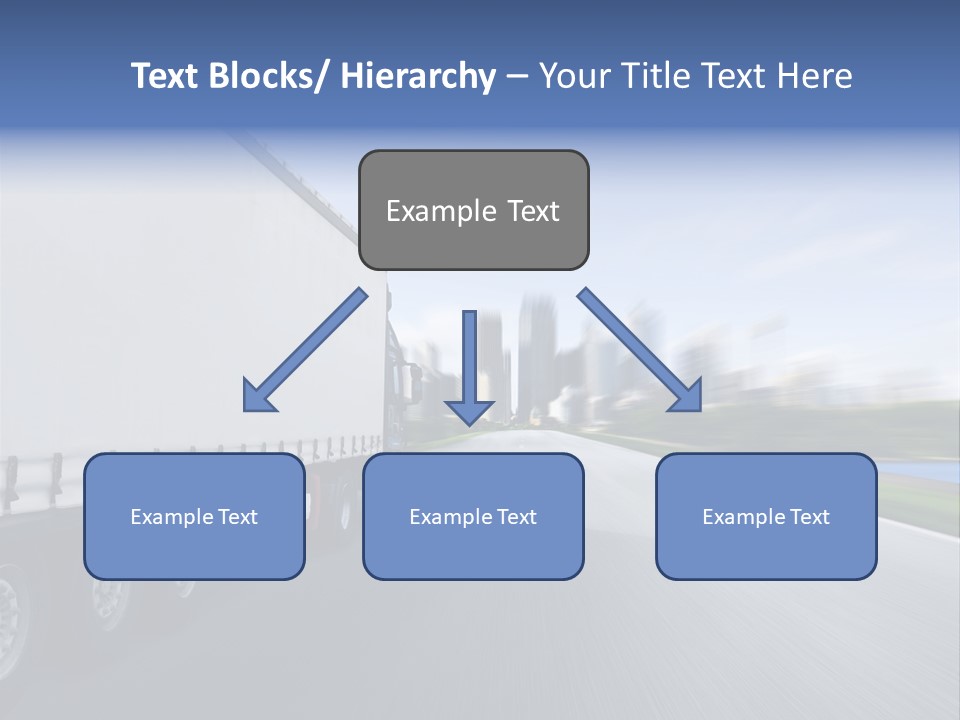 Text Blocks/ Hierarchy – Your Title Text Here

Example Text

Example Text

Example Text

Example Text